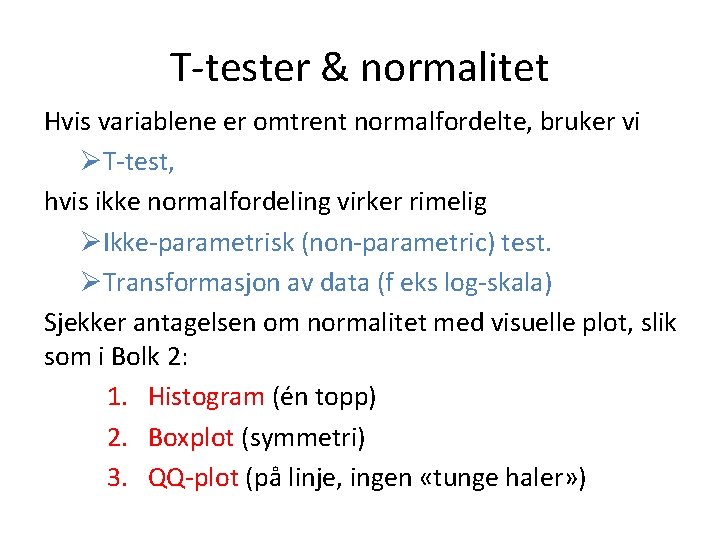 T-tester & normalitet

Hvis variablene er omtrent normalfordelte, bruker vi

➢T-test,

hvis ikke normalfordeling virker rimelig

➢Ikke-parametrisk (non-parametric) test.

➢Transformasjon av data (f eks log-skala)

Sjekker antagelsen om normalitet med visuelle plot, slik som i Bolk 2:

1. Histogram (én topp)
2. Boxplot (symmetri)
3. QQ-plot (på linje, ingen «tunge haler»)